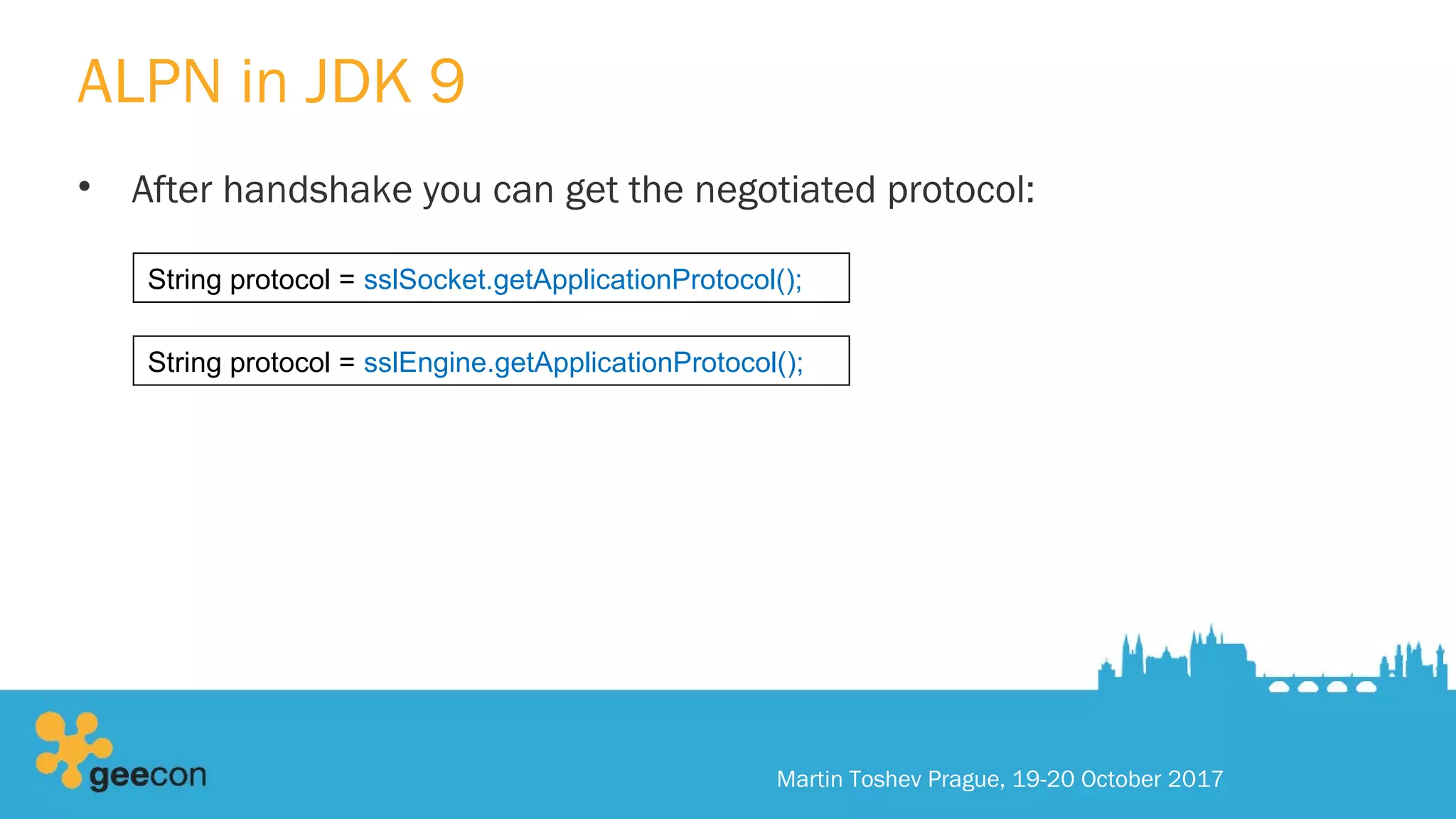 ALPN in JDK 9

• After handshake you can get the negotiated protocol:

String protocol = sslSocket.getApplicationProtocol();

String protocol = sslEngine.getApplicationProtocol();

geecon

Martin Toshev Prague, 19-20 October 2017